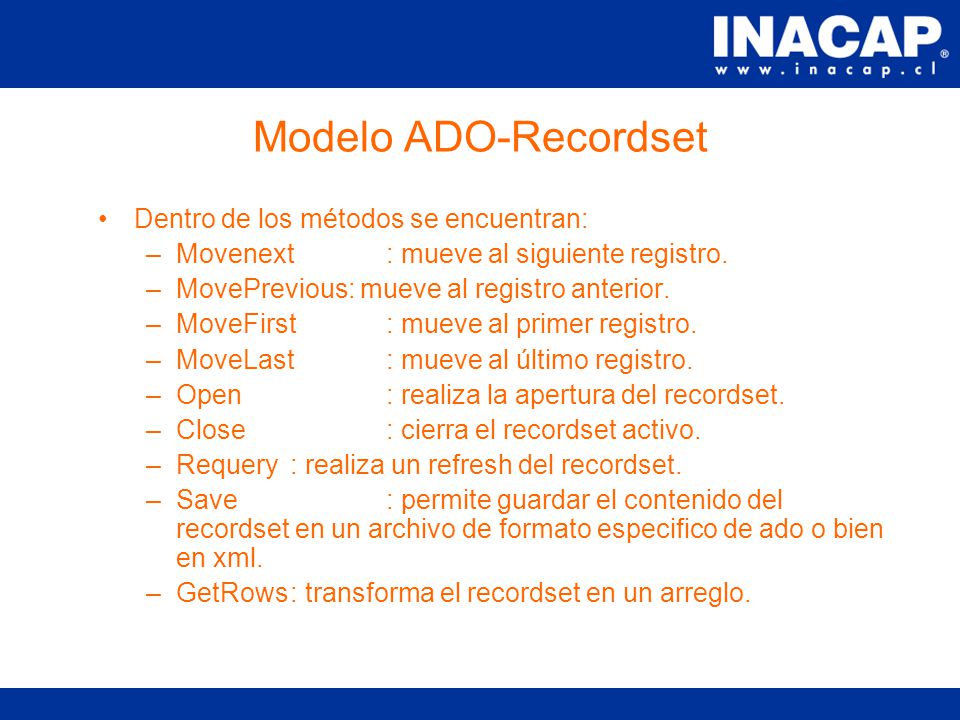 INACAP®
www.inacap.cl

Modelo ADO-Recordset

• Dentro de los métodos se encuentran:
– Movenext : mueve al siguiente registro.
– MovePrevious: mueve al registro anterior.
– MoveFirst : mueve al primer registro.
– MoveLast : mueve al último registro.
– Open : realiza la apertura del recordset.
– Close : cierra el recordset activo.
– Requery : realiza un refresh del recordset.
– Save : permite guardar el contenido del recordset en un archivo de formato especifico de ado o bien en xml.
– GetRows: transforma el recordset en un arreglo.